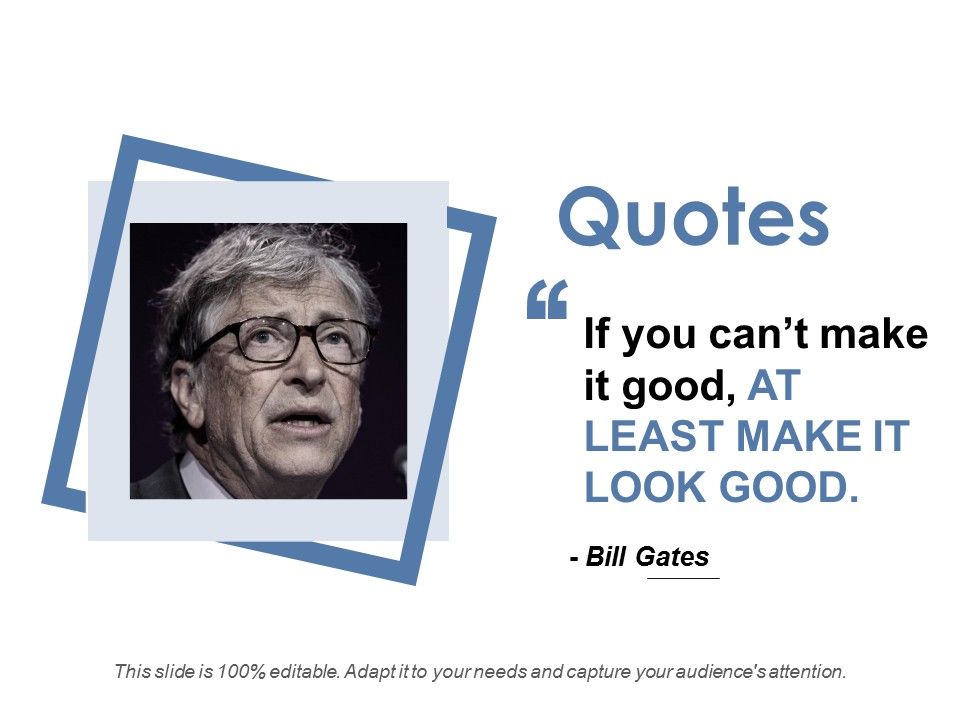 Quotes

“ If you can’t make it good, AT LEAST MAKE IT LOOK GOOD.

- Bill Gates

This slide is 100% editable. Adapt it to your needs and capture your audience's attention.